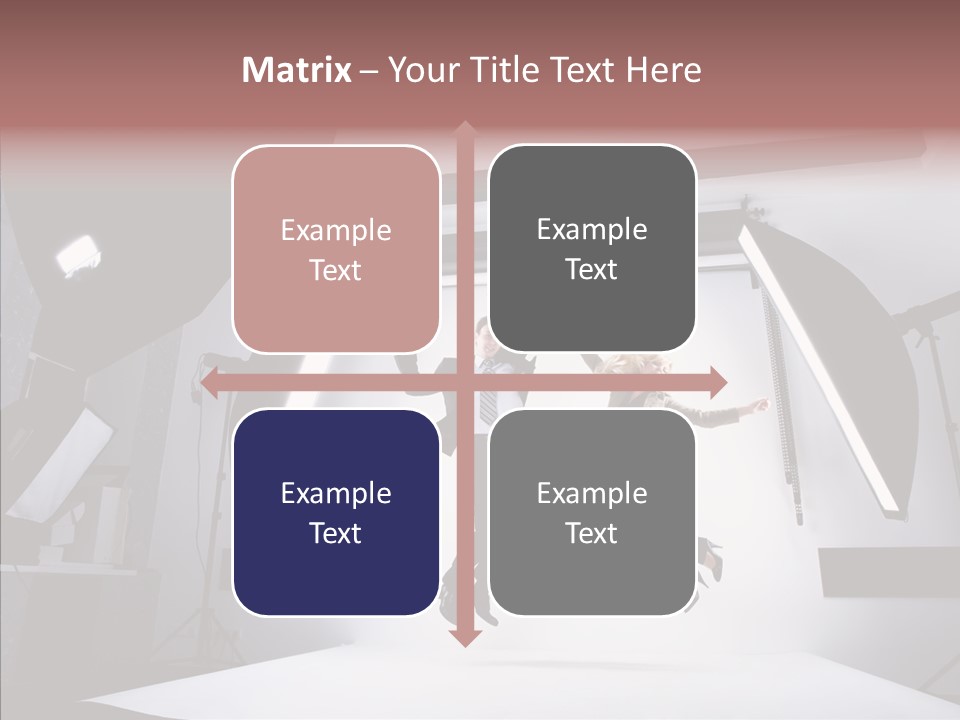 Matrix – Your Title Text Here

Example Text

Example Text

Example Text

Example Text